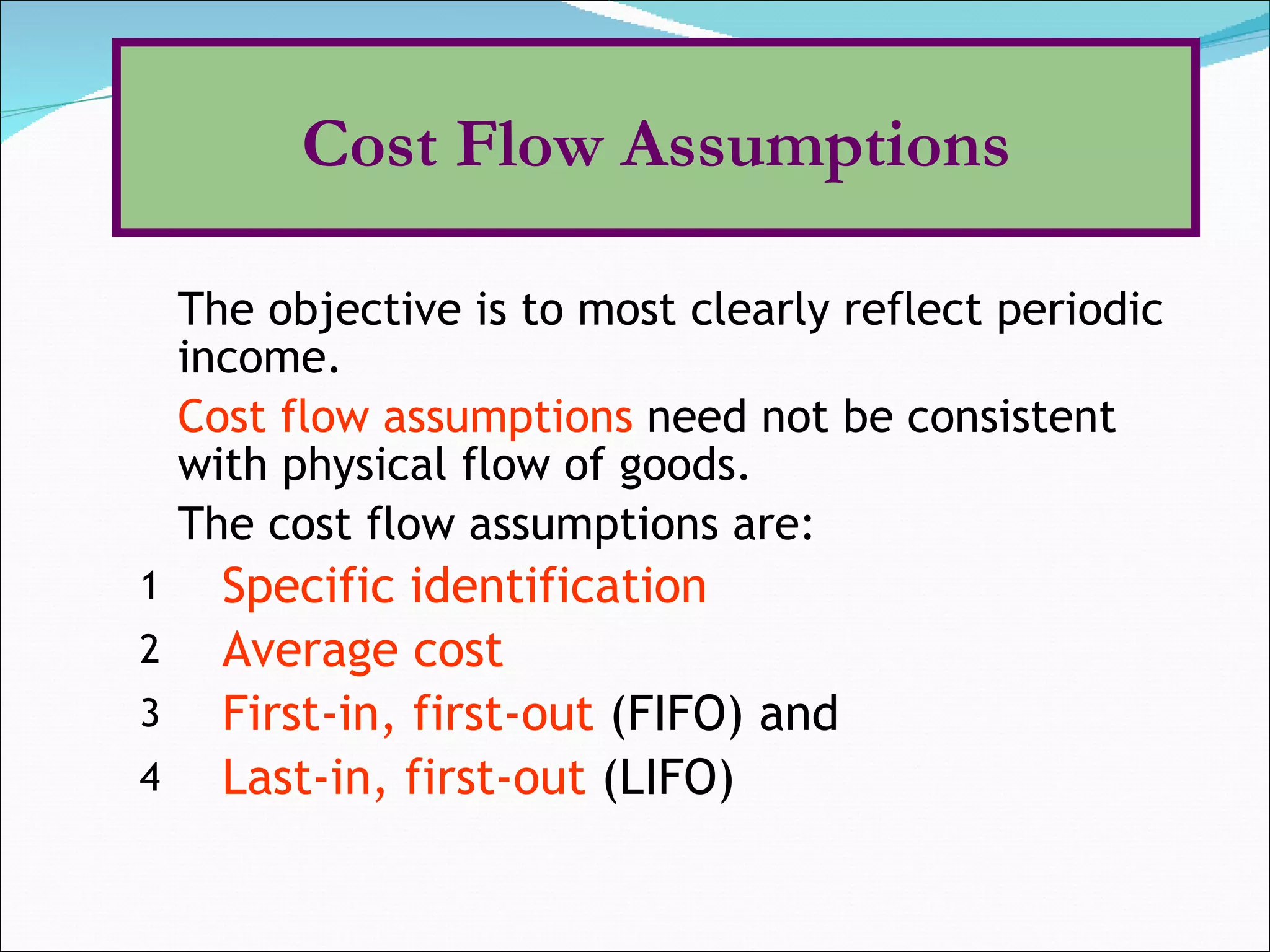 Cost Flow Assumptions

The objective is to most clearly reflect periodic income.

Cost flow assumptions need not be consistent with physical flow of goods.

The cost flow assumptions are:

1 Specific identification
2 Average cost
3 First-in, first-out (FIFO) and
4 Last-in, first-out (LIFO)